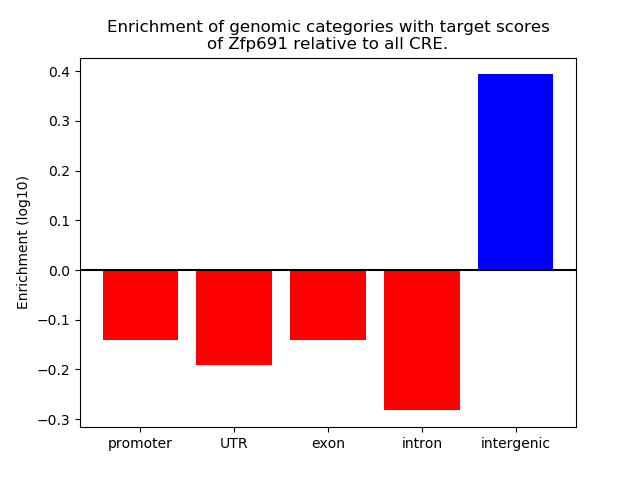 Enrichment of genomic categories with target scores of Zfp691 relative to all CRE.

Enrichment (log10)

0.4
0.3
0.2
0.1
0.0
−0.1
−0.2
−0.3

promoter
UTR
exon
intron
intergenic